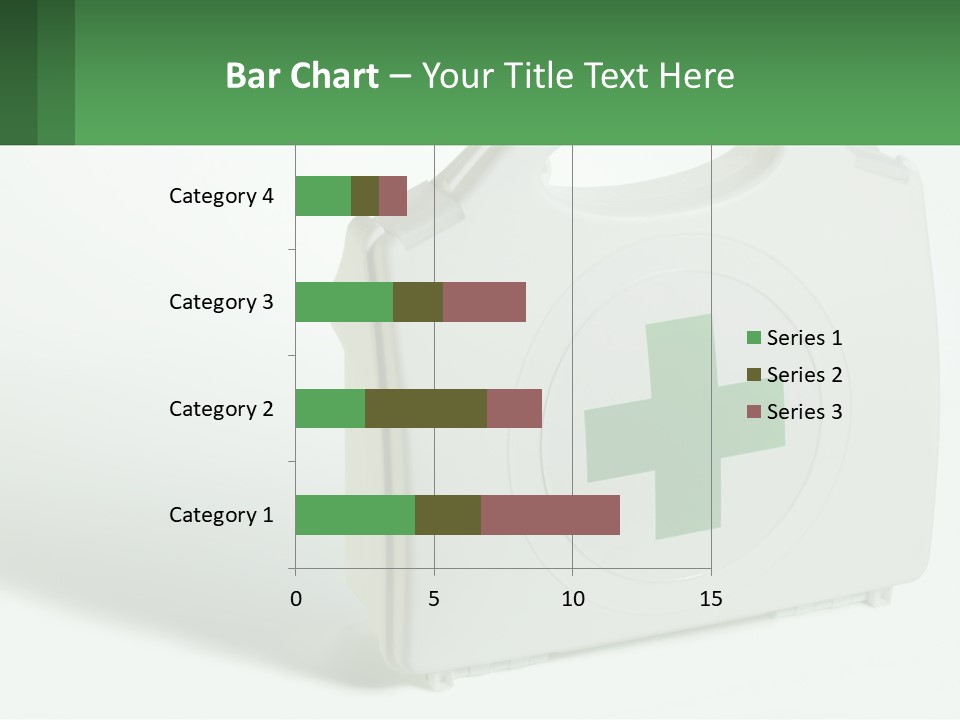 Bar Chart – Your Title Text Here

Category 4
Category 3
Category 2
Category 1

0
5
10
15

Series 1
Series 2
Series 3